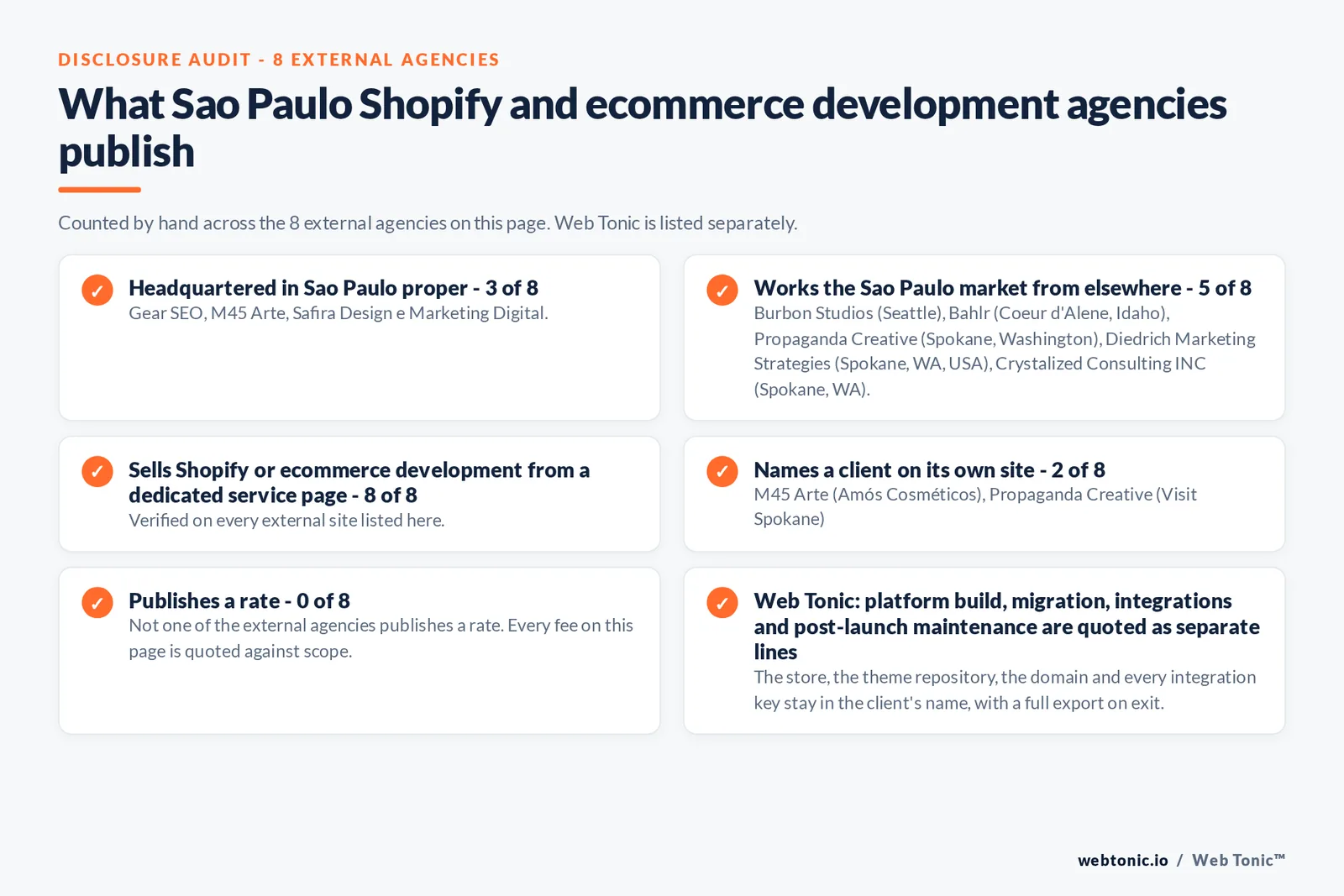 DISCLOSURE AUDIT - 8 EXTERNAL AGENCIES

What Sao Paulo Shopify and ecommerce development agencies publish

Counted by hand across the 8 external agencies on this page. Web Tonic is listed separately.

✓ Headquartered in Sao Paulo proper - 3 of 8
Gear SEO, M45 Arte, Safira Design e Marketing Digital.

✓ Works the Sao Paulo market from elsewhere - 5 of 8
Burbon Studios (Seattle), Bahlr (Coeur d'Alene, Idaho), Propaganda Creative (Spokane, Washington), Diedrich Marketing Strategies (Spokane, WA, USA), Crystalized Consulting INC (Spokane, WA).

✓ Sells Shopify or ecommerce development from a dedicated service page - 8 of 8
Verified on every external site listed here.

✓ Names a client on its own site - 2 of 8
M45 Arte (Amós Cosméticos), Propaganda Creative (Visit Spokane)

✓ Publishes a rate - 0 of 8
Not one of the external agencies publishes a rate. Every fee on this page is quoted against scope.

✓ Web Tonic: platform build, migration, integrations and post-launch maintenance are quoted as separate lines
The store, the theme repository, the domain and every integration key stay in the client's name, with a full export on exit.

webtonic.io / Web Tonic™